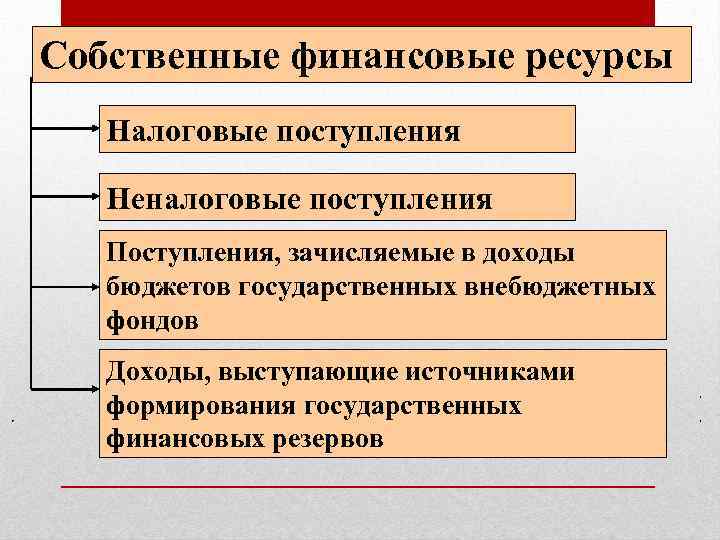 Собственные финансовые ресурсы

Налоговые поступления

Неналоговые поступления

Поступления, зачисляемые в доходы бюджетов государственных внебюджетных фондов

Доходы, выступающие источниками формирования государственных финансовых резервов